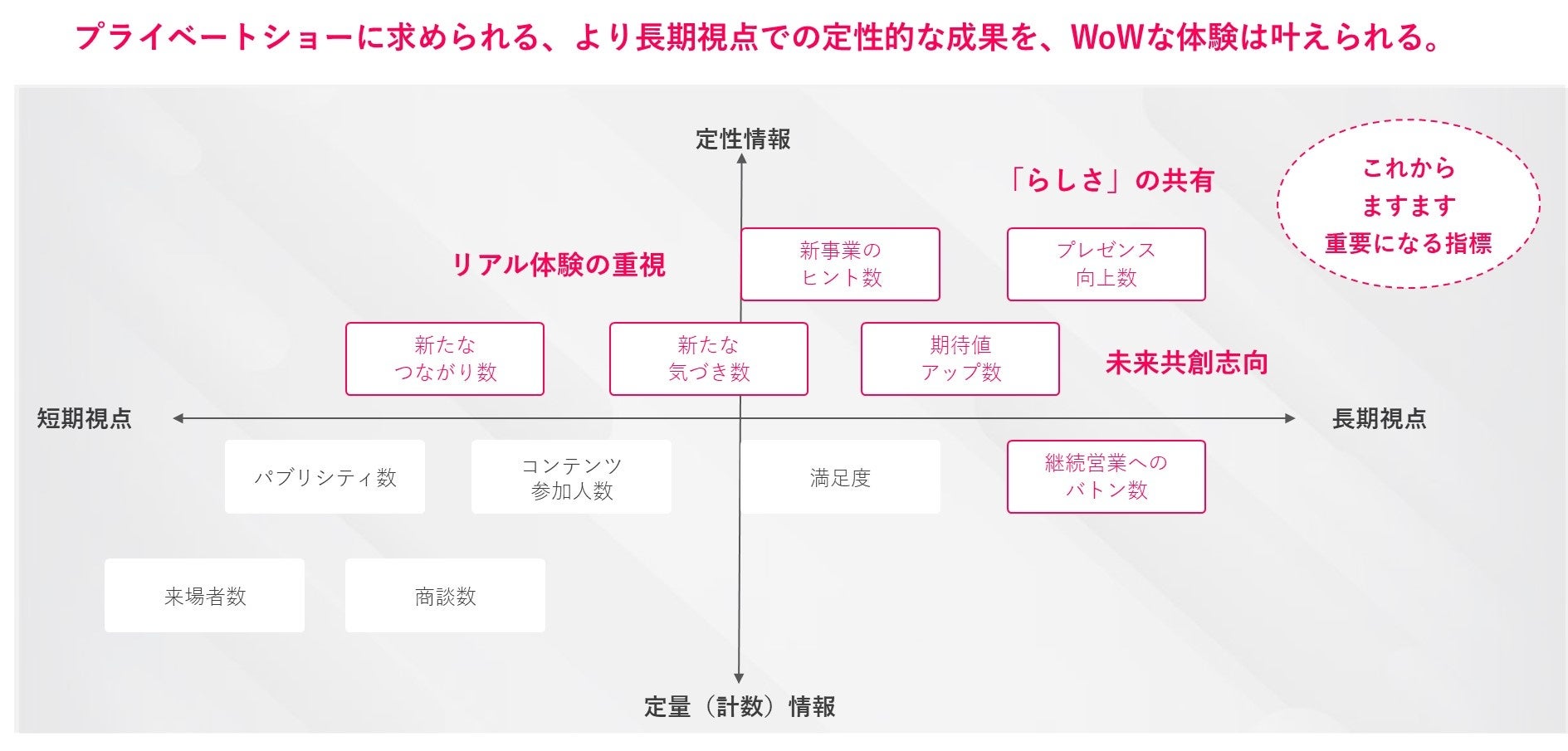 プライベートショーに求められる、より長期視点での定性的な成果を、WoWな体験は叶えられる。

定性情報

「らしさ」の共有

これから
ますます
重要になる指標

リアル体験の重視

新事業の
ヒント数

プレゼンス
向上数

新たな
つながり数

新たな
気づき数

期待値
アップ数

未来共創志向

短期視点

長期視点

パブリシティ数

コンテンツ
参加人数

満足度

継続営業への
バトン数

来場者数

商談数

定量（計数）情報